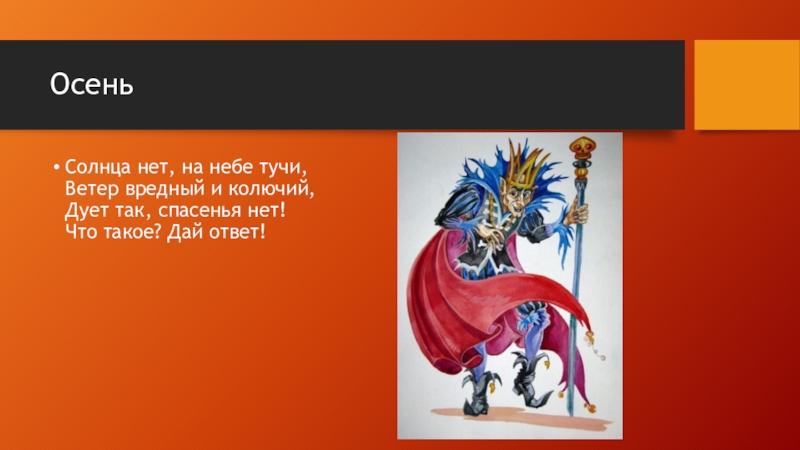 Осень

• Солнца нет, на небе тучи,
Ветер вредный и колючий,
Дует так, спасенья нет!
Что такое? Дай ответ!